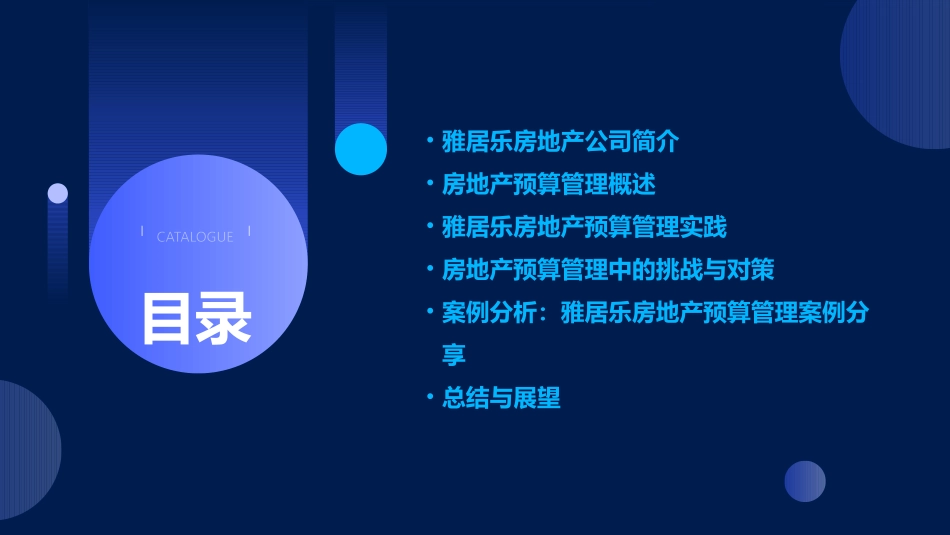 CATALOGUE

目录

• 雅居乐房地产公司简介
• 房地产预算管理概述
• 雅居乐房地产预算管理实践
• 房地产预算管理中的挑战与对策
• 案例分析：雅居乐房地产预算管理案例分享
• 总结与展望